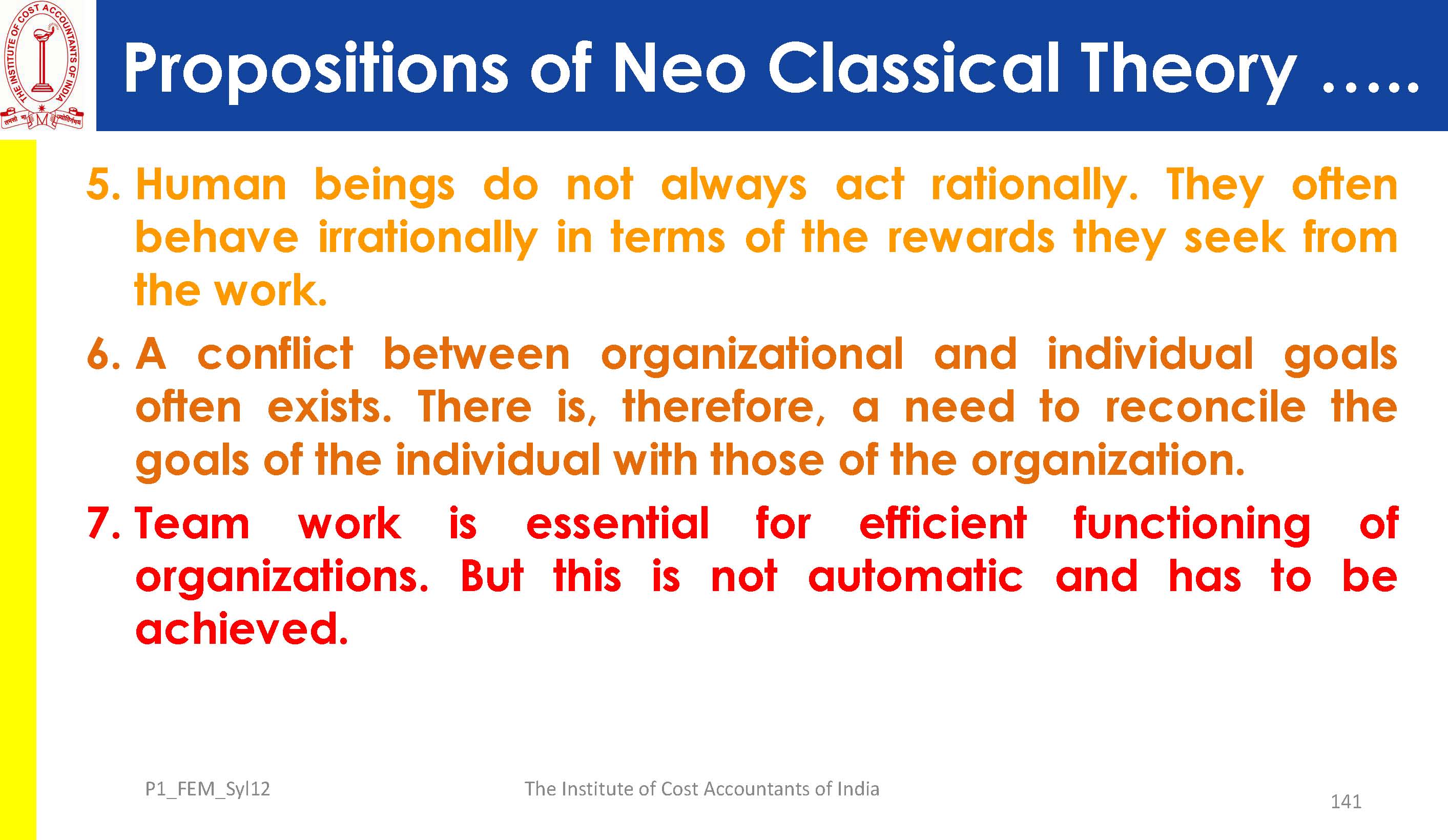 THE INSTITUTE OF COST ACCOUNTANTS OF INDIA

Propositions of Neo Classical Theory .....

5. Human beings do not always act rationally. They often behave irrationally in terms of the rewards they seek from the work.

6. A conflict between organizational and individual goals often exists. There is, therefore, a need to reconcile the goals of the individual with those of the organization.

7. Team work is essential for efficient functioning of organizations. But this is not automatic and has to be achieved.

P1_FEM_Syl12

The Institute of Cost Accountants of India

141